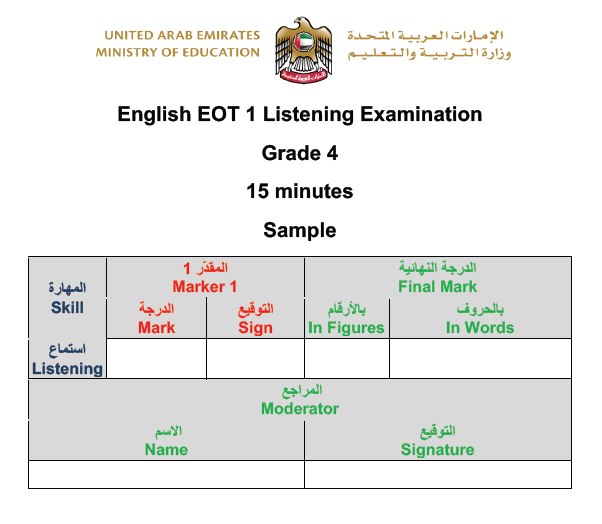 UNITED ARAB EMIRATES
MINISTRY OF EDUCATION

الإمارات العربية المتحدة
وزارة التربية والتعليم

English EOT 1 Listening Examination

Grade 4

15 minutes

Sample

| المهارة Skill | المقدّر 1 Marker 1 | | الدرجة النهائية Final Mark | |
|---|---|---|---|---|
| | الدرجة Mark | التوقيع Sign | بالأرقام In Figures | بالحروف In Words |
| استماع Listening | | | | |

| المراجع Moderator | |
|---|---|
| الاسم Name | التوقيع Signature |
| | |